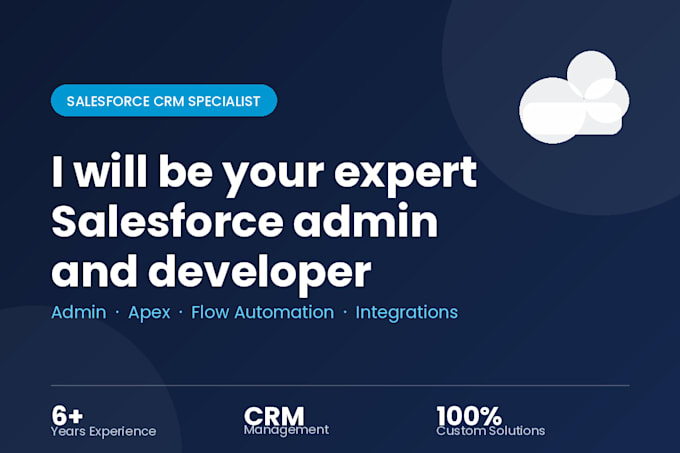 SALESFORCE CRM SPECIALIST

I will be your expert Salesforce admin and developer

Admin · Apex · Flow Automation · Integrations

6+
Years Experience

CRM
Management

100%
Custom Solutions